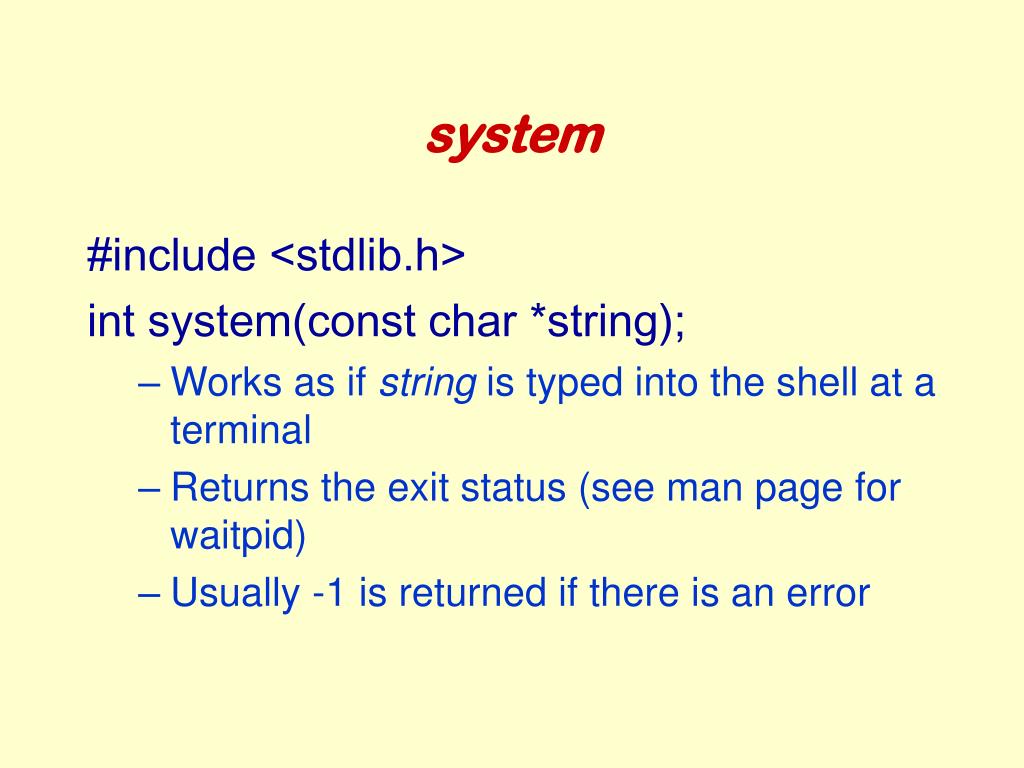 system

#include <stdlib.h>

int system(const char *string);

– Works as if string is typed into the shell at a terminal

– Returns the exit status (see man page for waitpid)

– Usually -1 is returned if there is an error